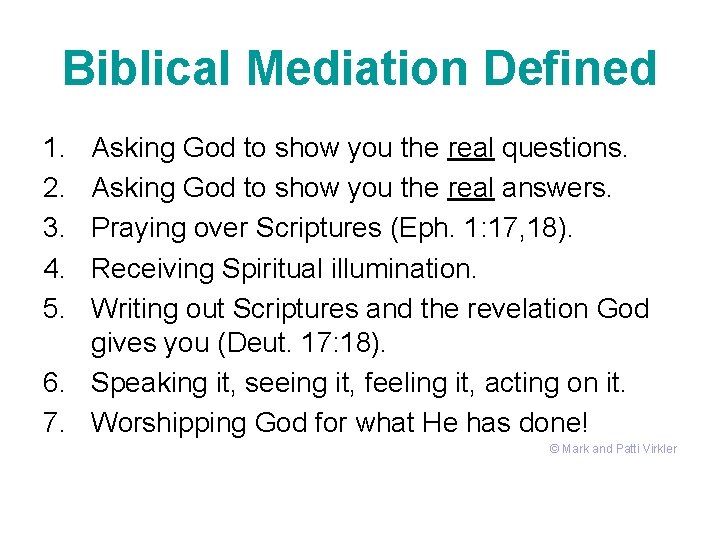 Biblical Mediation Defined

1. Asking God to show you the real questions.
2. Asking God to show you the real answers.
3. Praying over Scriptures (Eph. 1:17,18).
4. Receiving Spiritual illumination.
5. Writing out Scriptures and the revelation God gives you (Deut. 17:18).
6. Speaking it, seeing it, feeling it, acting on it.
7. Worshipping God for what He has done!

© Mark and Patti Virkler